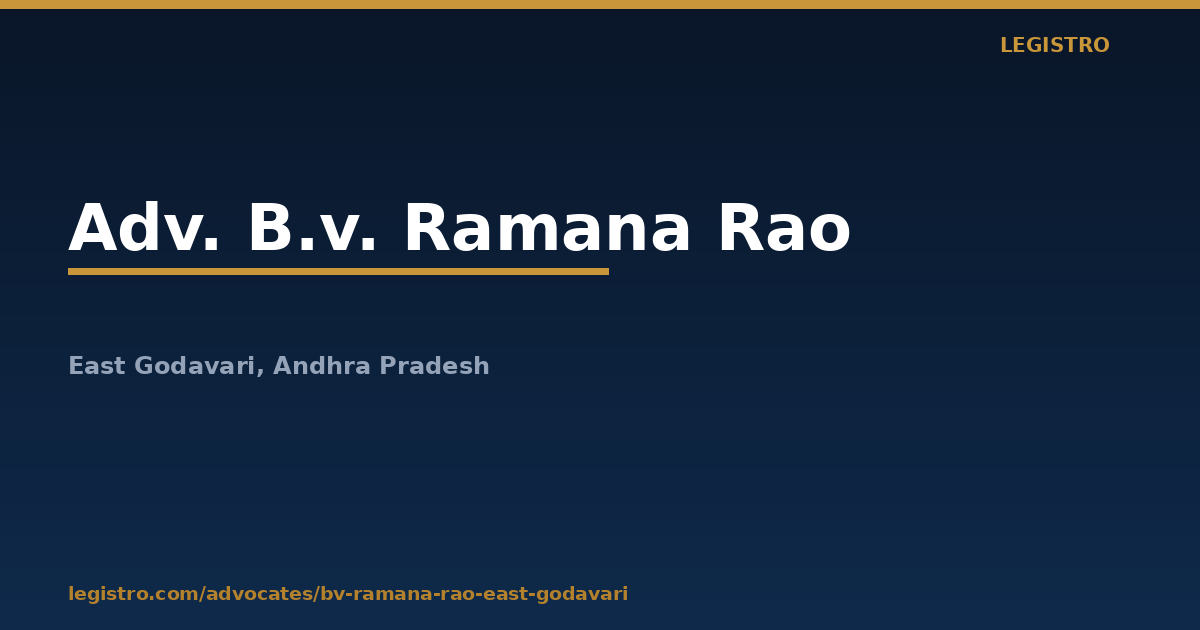 LEGISTRO

Adv. B.v. Ramana Rao

East Godavari, Andhra Pradesh

legistro.com/advocates/bv-ramana-rao-east-godavari